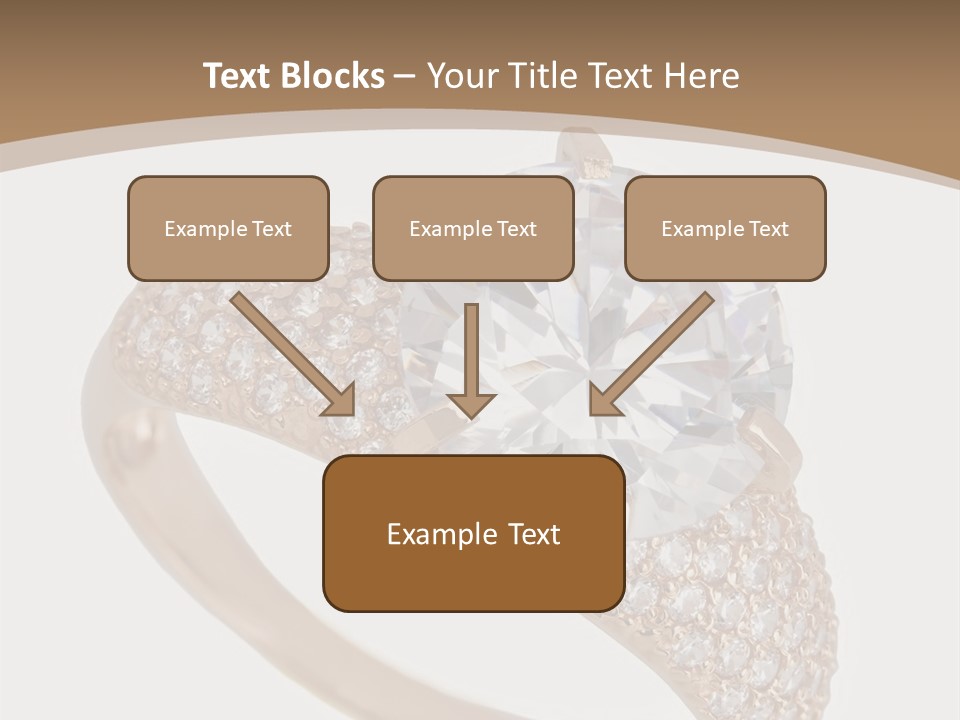 Text Blocks – Your Title Text Here

Example Text

Example Text

Example Text

Example Text